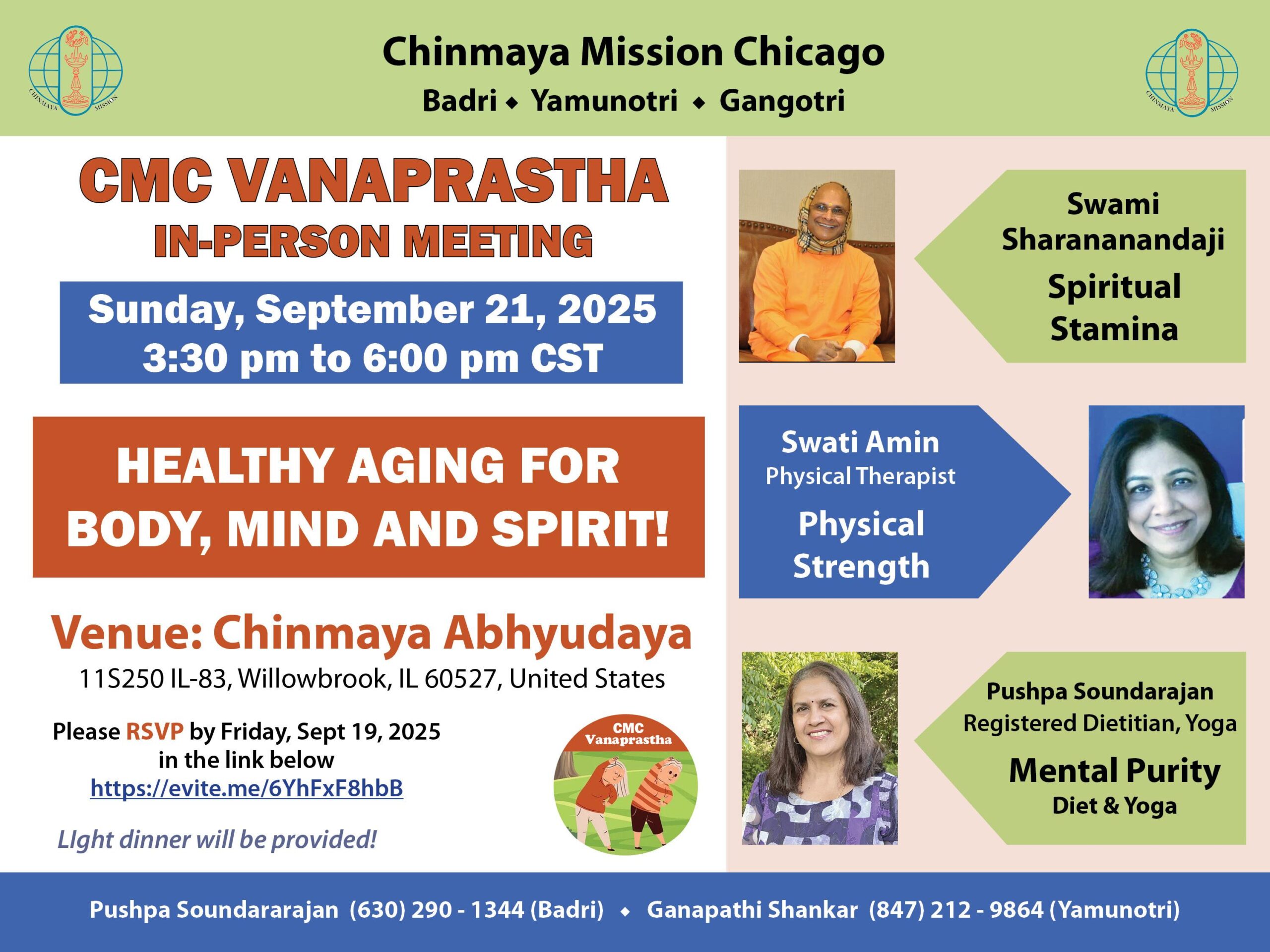 CHINMAYA MISSION

Chinmaya Mission Chicago

Badri ◆ Yamunotri ◆ Gangotri

CHINMAYA MISSION

CMC VANAPRASTHA
IN-PERSON MEETING

Sunday, September 21, 2025
3:30 pm to 6:00 pm CST

HEALTHY AGING FOR BODY, MIND AND SPIRIT!

Venue: Chinmaya Abhyudaya
11S250 IL-83, Willowbrook, IL 60527, United States

Please RSVP by Friday, Sept 19, 2025 in the link below
https://evite.me/6YhFxF8hbB

LIght dinner will be provided!

CMC Vanaprastha

Swami Sharananandaji
Spiritual Stamina

Swati Amin
Physical Therapist
Physical Strength

Pushpa Soundarajan
Registered Dietitian, Yoga
Mental Purity
Diet & Yoga

Pushpa Soundararajan (630) 290 - 1344 (Badri) ◆ Ganapathi Shankar (847) 212 - 9864 (Yamunotri)